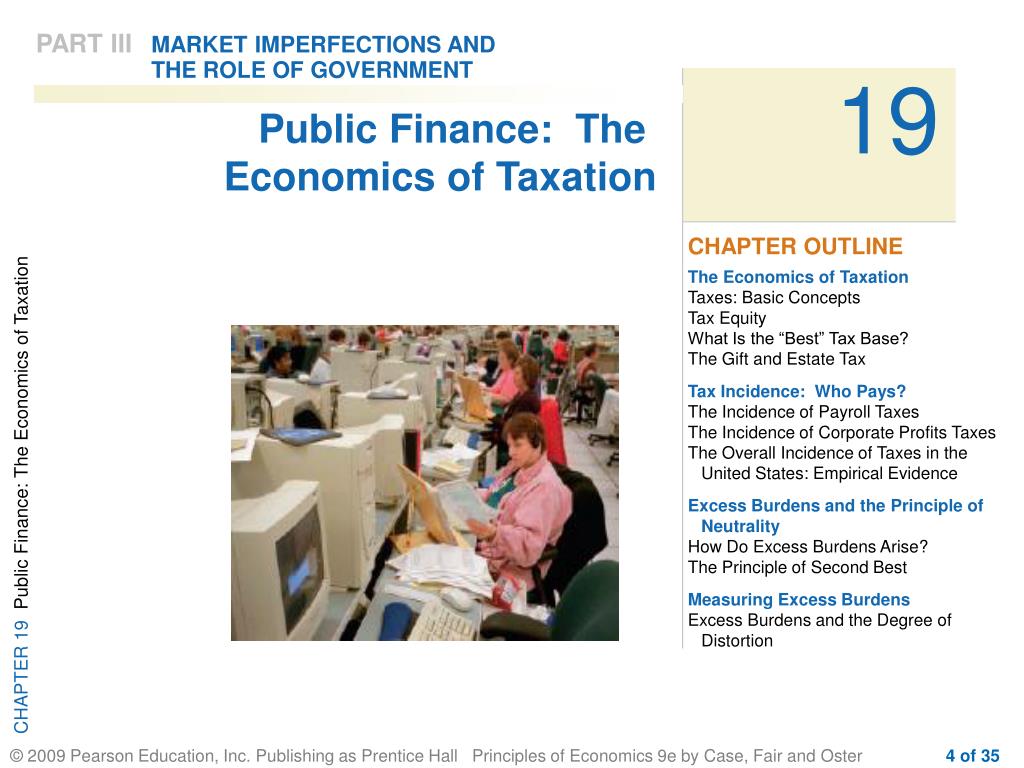 PART III MARKET IMPERFECTIONS AND THE ROLE OF GOVERNMENT

Public Finance: The Economics of Taxation

19

CHAPTER OUTLINE

The Economics of Taxation
Taxes: Basic Concepts
Tax Equity
What Is the “Best” Tax Base?
The Gift and Estate Tax

Tax Incidence: Who Pays?
The Incidence of Payroll Taxes
The Incidence of Corporate Profits Taxes
The Overall Incidence of Taxes in the United States: Empirical Evidence

Excess Burdens and the Principle of Neutrality
How Do Excess Burdens Arise?
The Principle of Second Best

Measuring Excess Burdens
Excess Burdens and the Degree of Distortion

CHAPTER 19 Public Finance: The Economics of Taxation

© 2009 Pearson Education, Inc. Publishing as Prentice Hall Principles of Economics 9e by Case, Fair and Oster 4 of 35